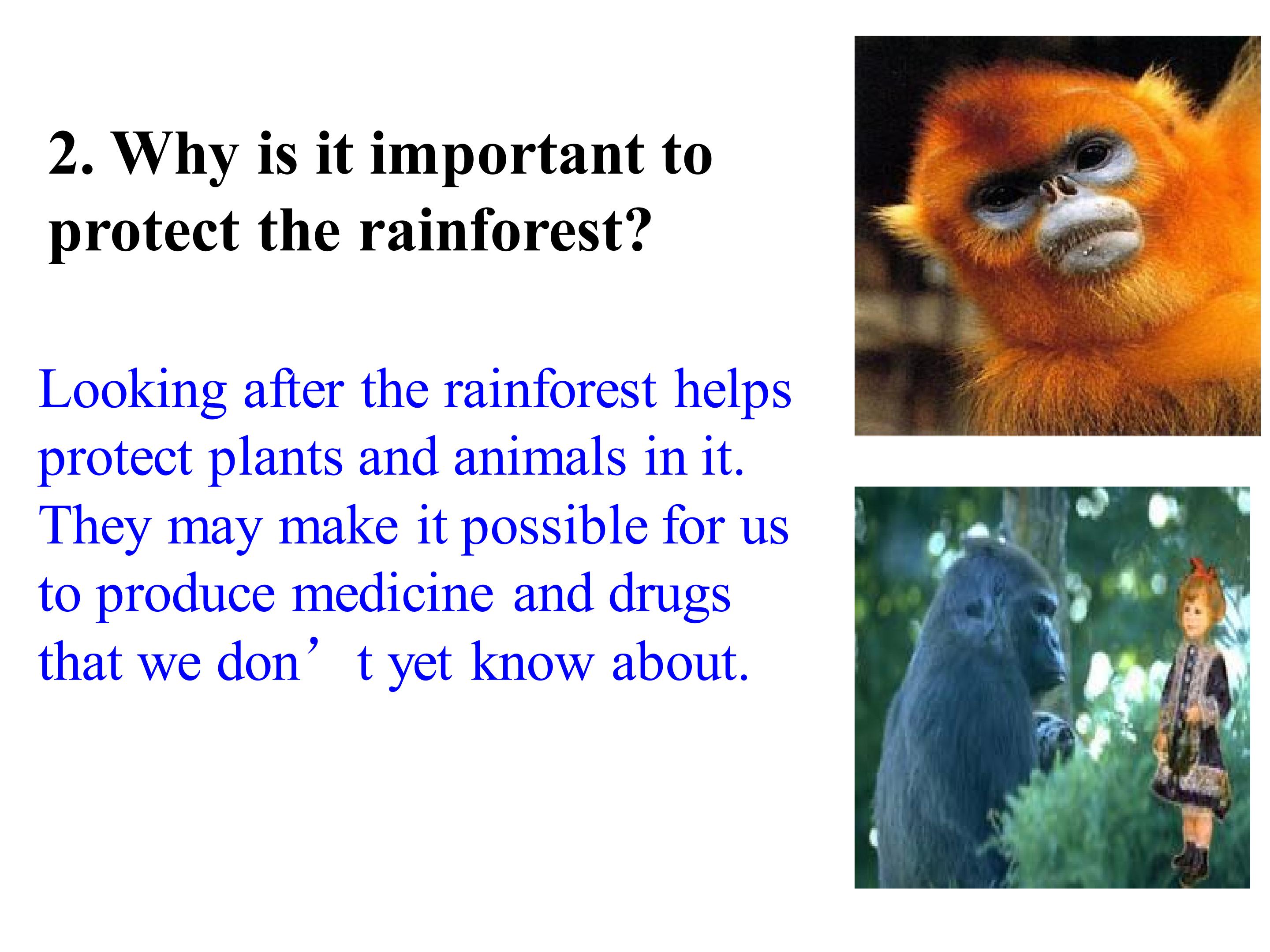 2. Why is it important to protect the rainforest?

Looking after the rainforest helps protect plants and animals in it. They may make it possible for us to produce medicine and drugs that we don’t yet know about.